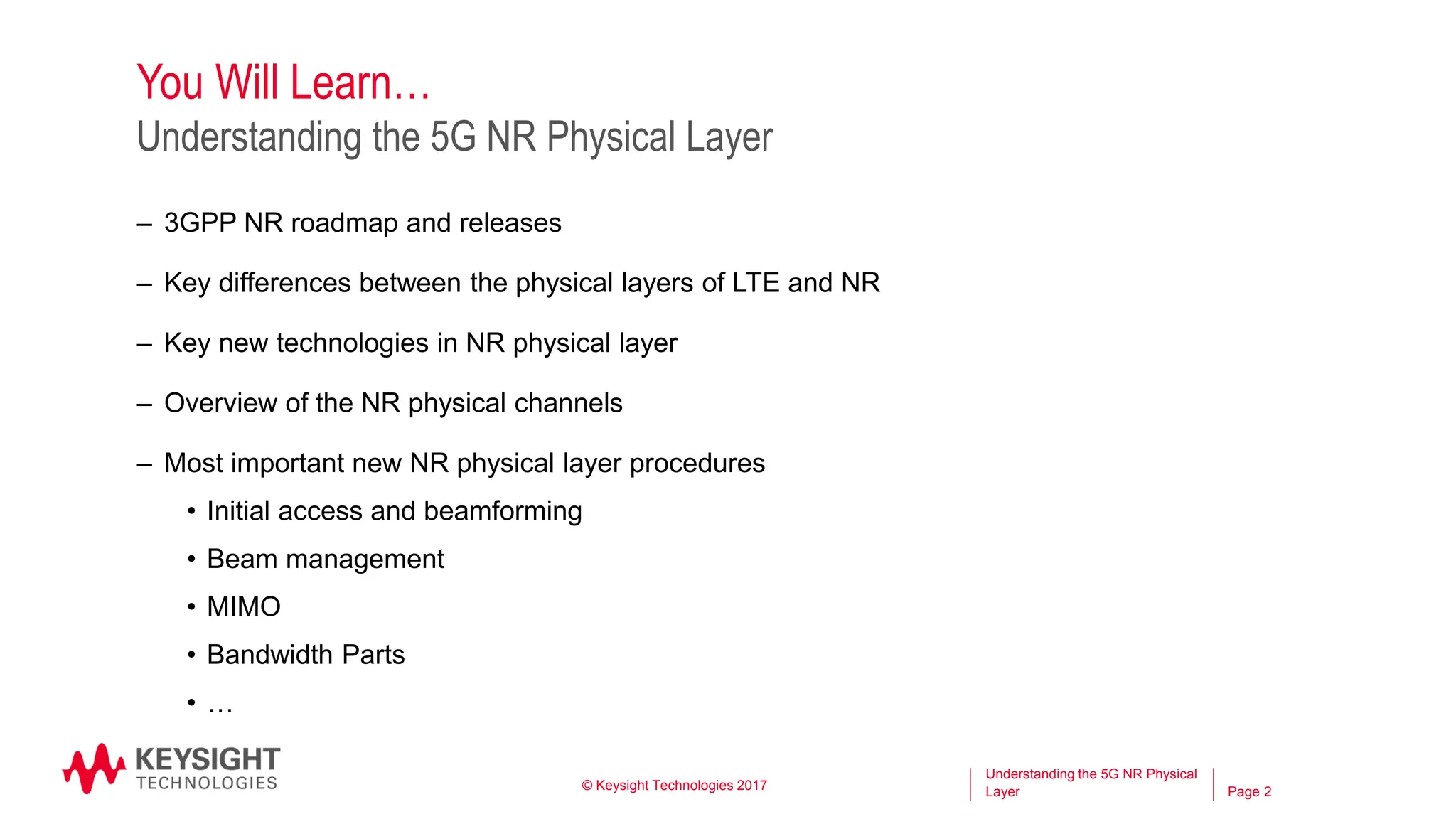 You Will Learn…

Understanding the 5G NR Physical Layer

– 3GPP NR roadmap and releases

– Key differences between the physical layers of LTE and NR

– Key new technologies in NR physical layer

– Overview of the NR physical channels

– Most important new NR physical layer procedures

• Initial access and beamforming

• Beam management

• MIMO

• Bandwidth Parts

• …

KEYSIGHT TECHNOLOGIES

© Keysight Technologies 2017

Understanding the 5G NR Physical Layer

Page 2